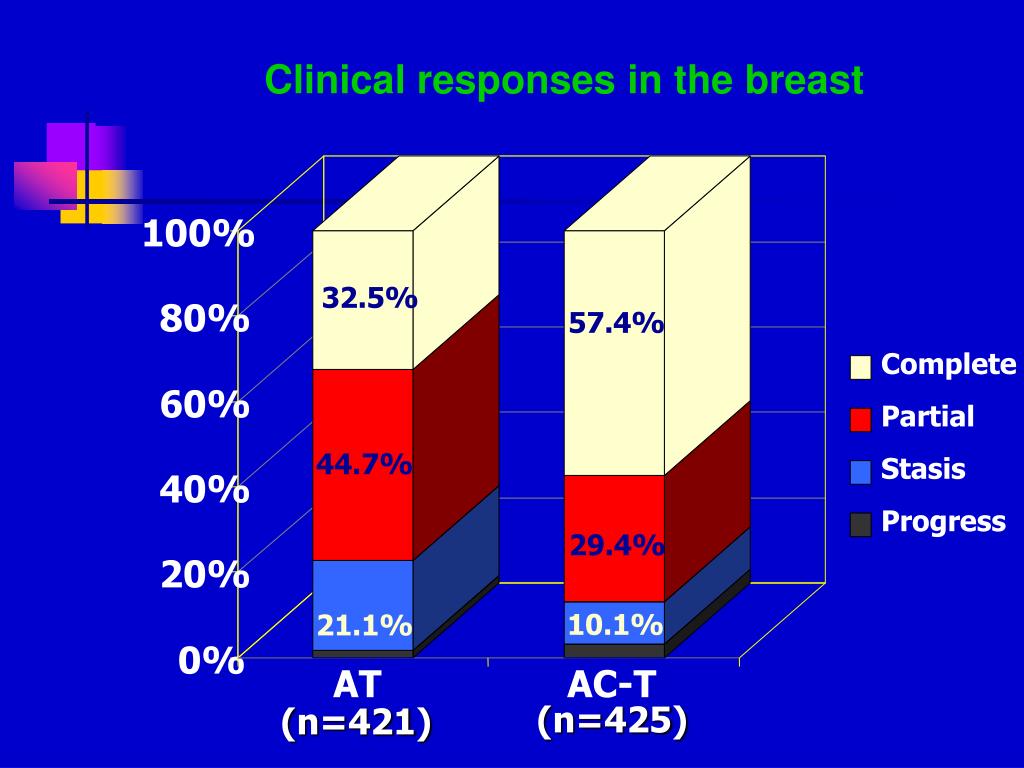 Clinical responses in the breast

100%
80%
60%
40%
20%
0%

32.5%
44.7%
21.1%

57.4%
29.4%
10.1%

AT
(n=421)

AC-T
(n=425)

Complete
Partial
Stasis
Progress